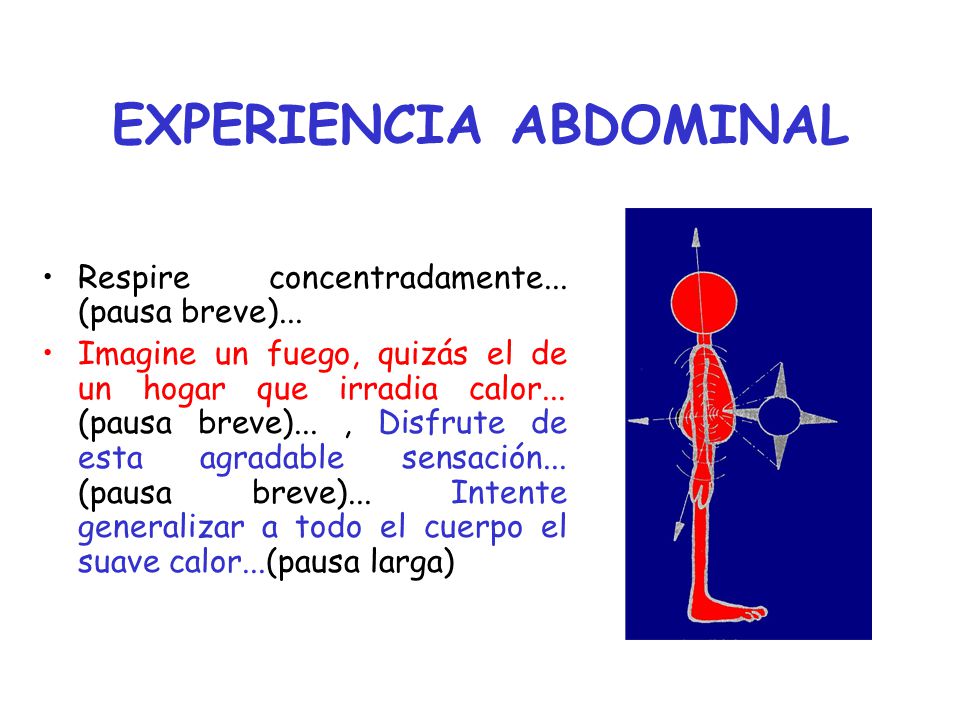 EXPERIENCIA ABDOMINAL

• Respire concentradamente... (pausa breve)...

• Imagine un fuego, quizás el de un hogar que irradia calor... (pausa breve)... , Disfrute de esta agradable sensación... (pausa breve)... Intente generalizar a todo el cuerpo el suave calor...(pausa larga)